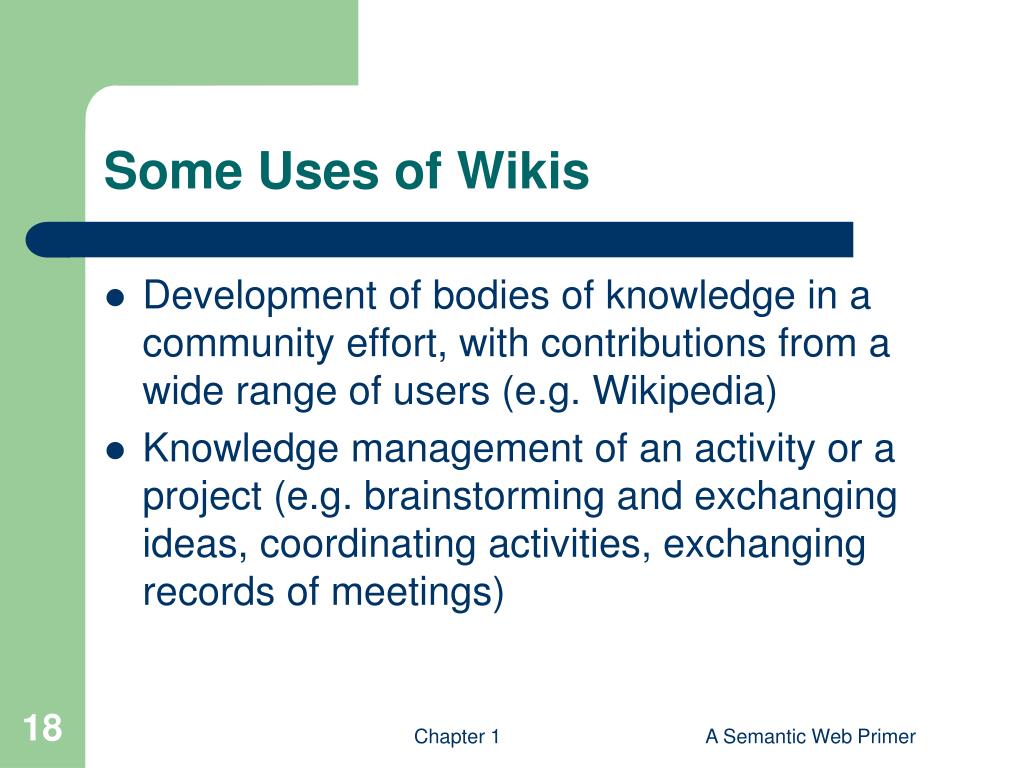 Some Uses of Wikis

- Development of bodies of knowledge in a community effort, with contributions from a wide range of users (e.g. Wikipedia)
- Knowledge management of an activity or a project (e.g. brainstorming and exchanging ideas, coordinating activities, exchanging records of meetings)

18

Chapter 1

A Semantic Web Primer